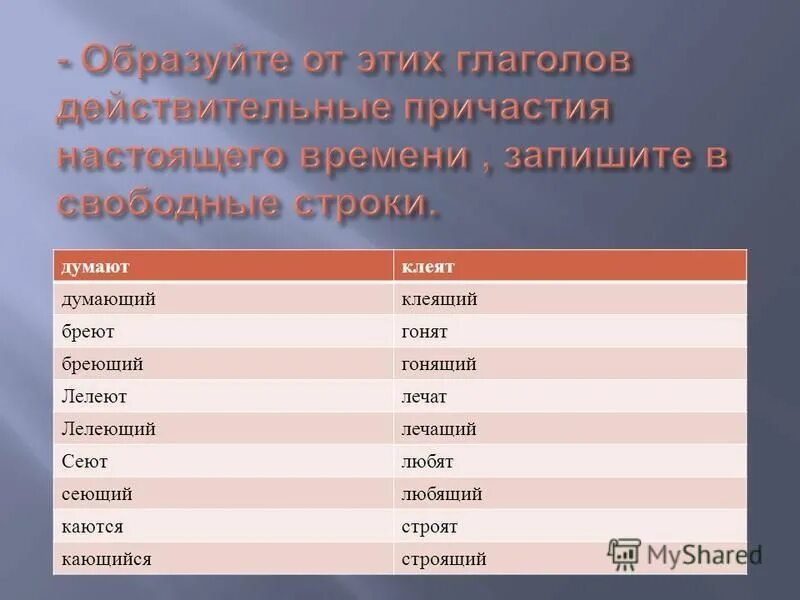 - Образуйте от этих глаголов действительные причастия настоящего времени , запишите в свободные строки.

| думают | клеят |
|---|---|
| думающий | клеящий |
| бреют | гонят |
| бреющий | гонящий |
| Лелеют | лечат |
| Лелеющий | лечащий |
| Сеют | любят |
| сеющий | любящий |
| каются | строят |
| кающийся | строящий |

MyShared